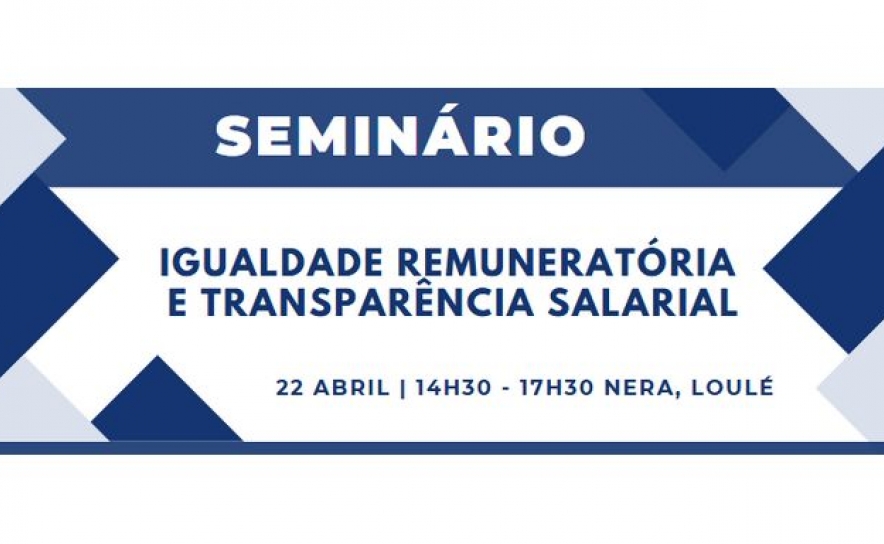 SEMINÁRIO

IGUALDADE REMUNERATÓRIA E TRANSPARÊNCIA SALARIAL

22 ABRIL | 14H30 - 17H30 NERA, LOULÉ